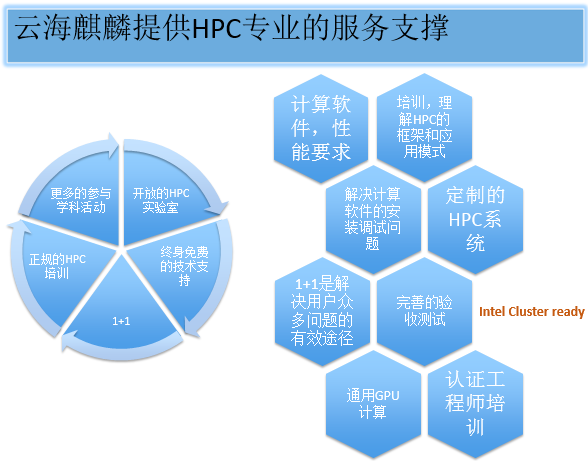 云海麒麟提供HPC专业的服务支撑

更多的参与学科活动

开放的HPC实验室

终身免费的技术支持

1+1

正规的HPC培训

计算软件，性能要求

培训，理解HPC的框架和应用模式

解决计算软件的安装调试问题

定制的HPC系统

1+1是解决用户众多问题的有效途径

完善的验收测试

Intel Cluster ready

通用GPU计算

认证工程师培训